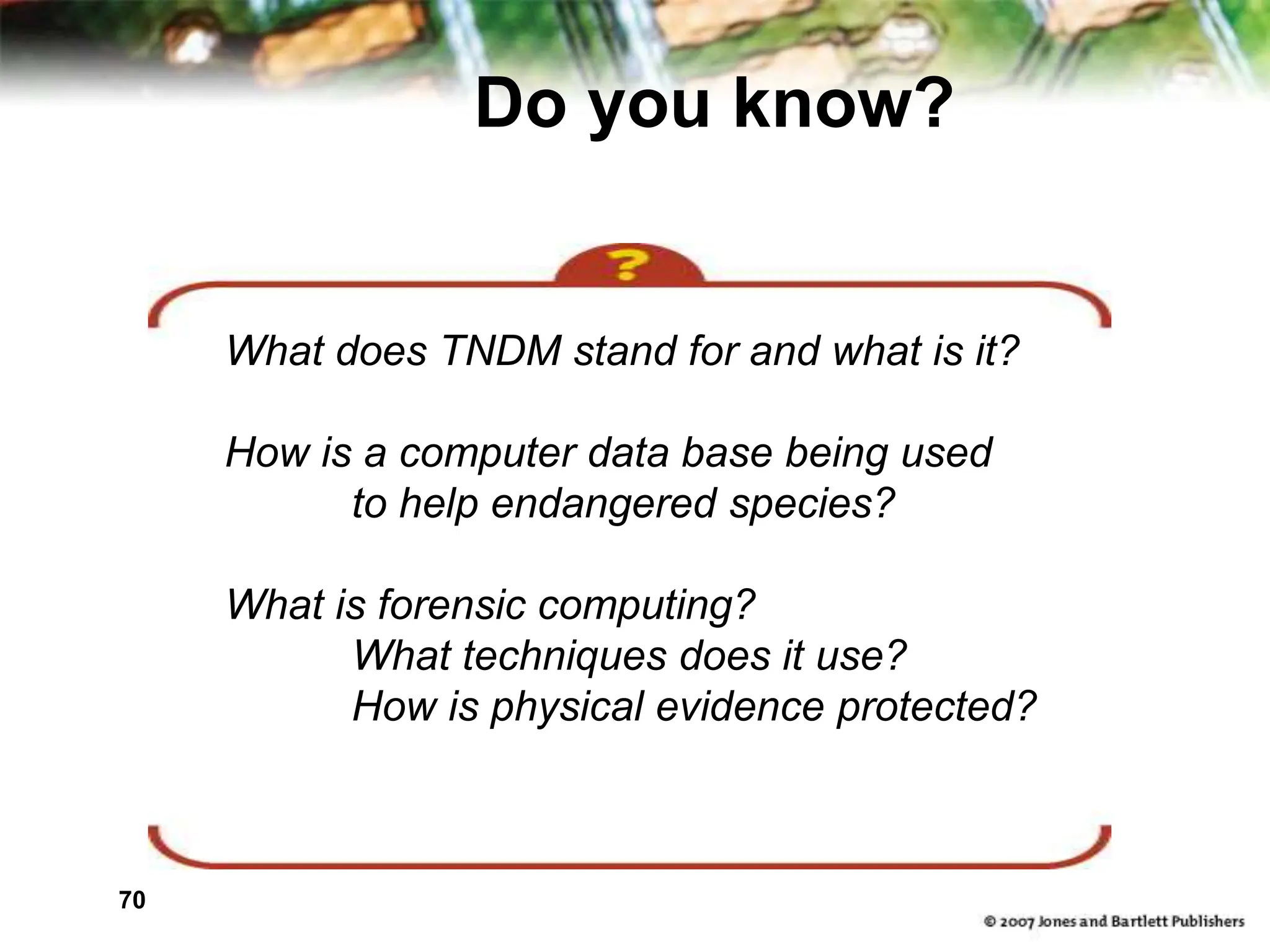 Do you know?

?

What does TNDM stand for and what is it?

How is a computer data base being used to help endangered species?

What is forensic computing?
What techniques does it use?
How is physical evidence protected?

70

© 2007 Jones and Bartlett Publishers